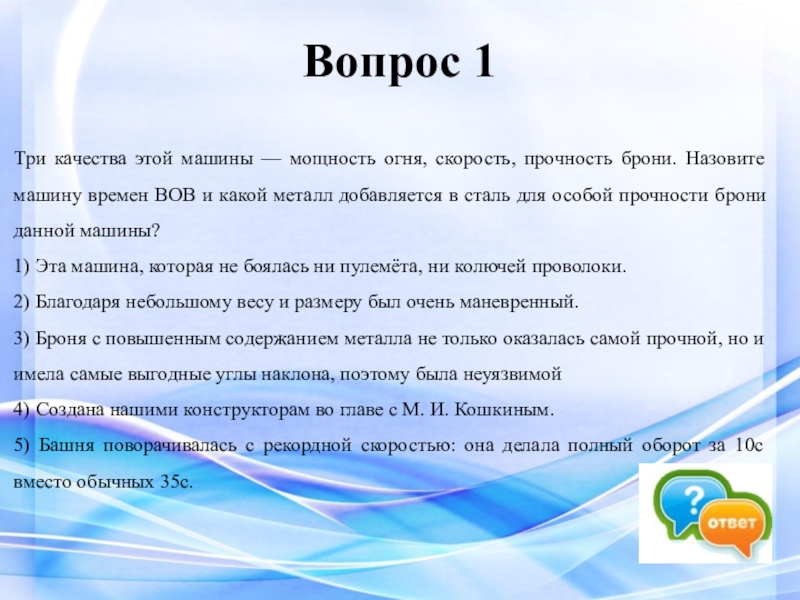 Вопрос 1

Три качества этой машины — мощность огня, скорость, прочность брони. Назовите машину времен ВОВ и какой металл добавляется в сталь для особой прочности брони данной машины?

1) Эта машина, которая не боялась ни пулемёта, ни колючей проволоки.

2) Благодаря небольшому весу и размеру был очень маневренный.

3) Броня с повышенным содержанием металла не только оказалась самой прочной, но и имела самые выгодные углы наклона, поэтому была неуязвимой

4) Создана нашими конструкторам во главе с М. И. Кошкиным.

5) Башня поворачивалась с рекордной скоростью: она делала полный оборот за 10с вместо обычных 35с.

?

ответ